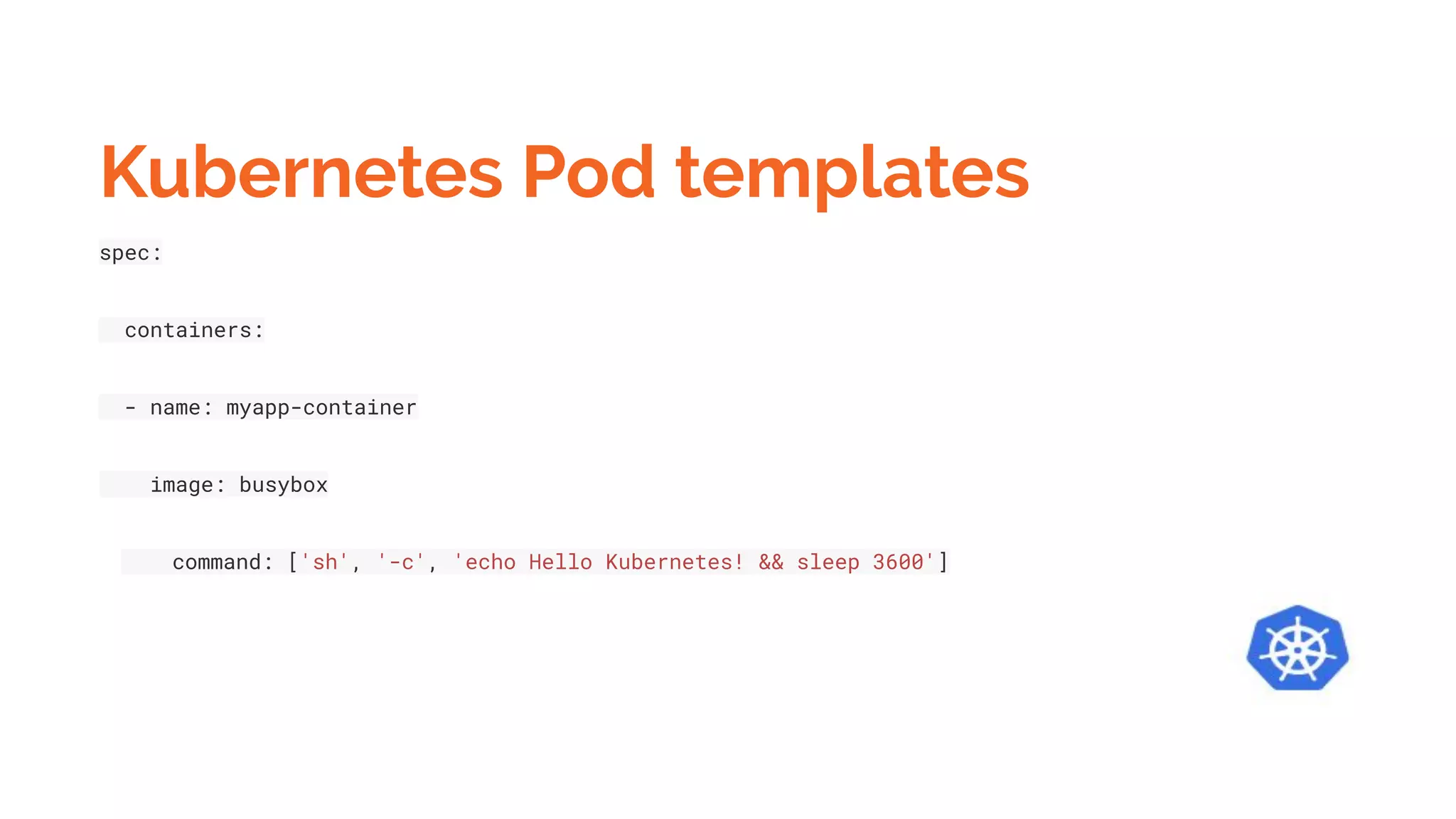 Kubernetes Pod templates

spec:

  containers:

  - name: myapp-container

    image: busybox

    command: ['sh', '-c', 'echo Hello Kubernetes! && sleep 3600']